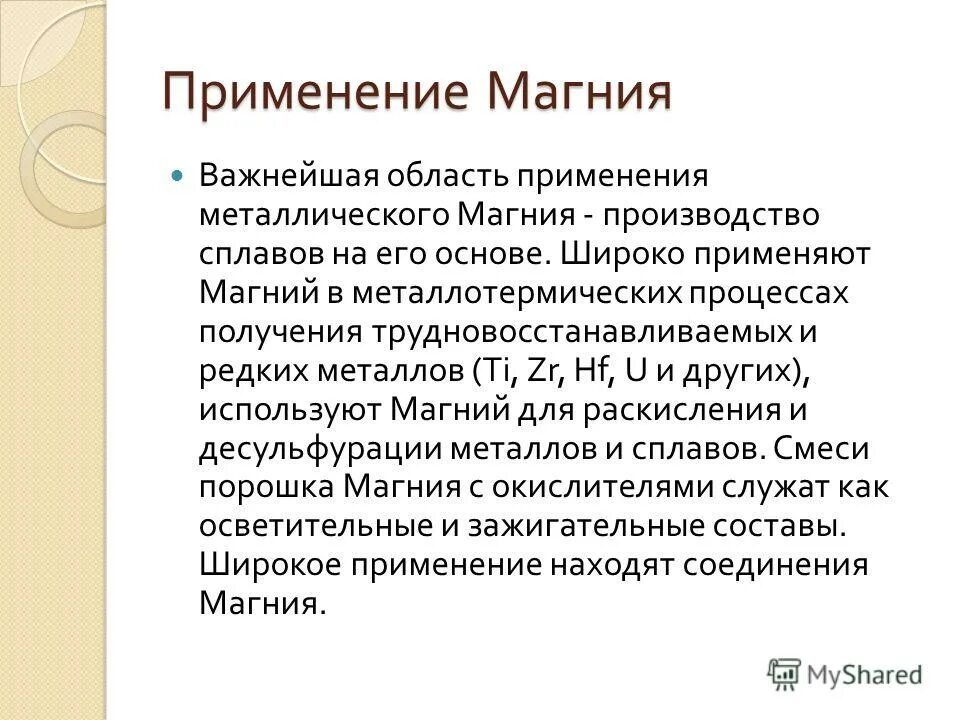 Применение Магния

Важнейшая область применения металлического Магния - производство сплавов на его основе. Широко применяют Магний в металлотермических процессах получения трудновосстанавливаемых и редких металлов (Ti, Zr, Hf, U и других), используют Магний для раскисления и десульфурации металлов и сплавов. Смеси порошка Магния с окислителями служат как осветительные и зажигательные составы. Широкое применение находят соединения Магния.

MyShared